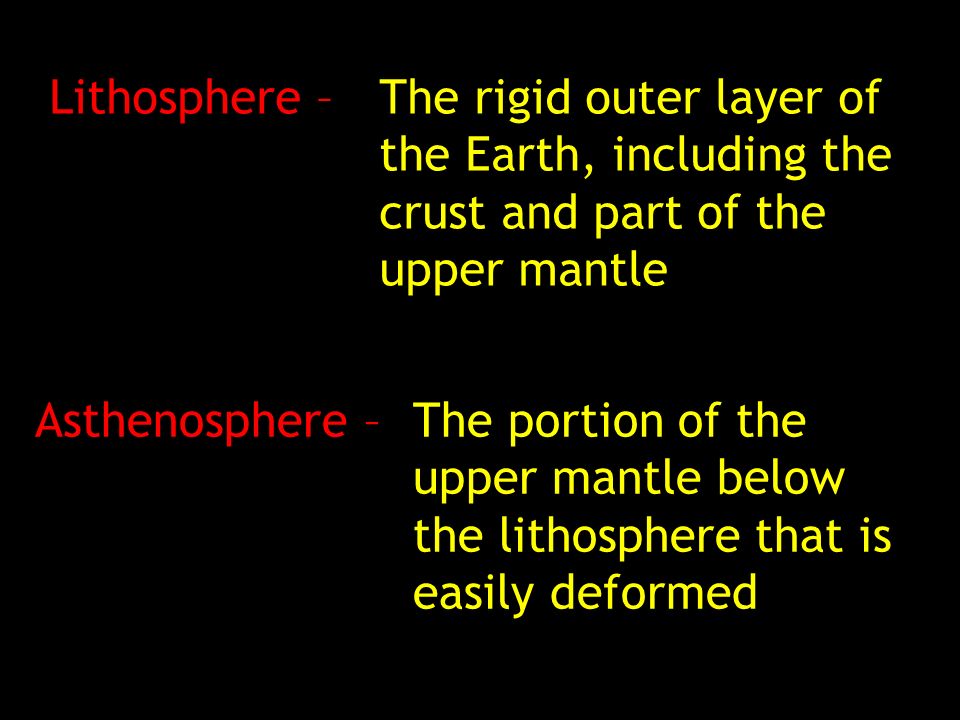 Lithosphere – The rigid outer layer of the Earth, including the crust and part of the upper mantle

Asthenosphere – The portion of the upper mantle below the lithosphere that is easily deformed